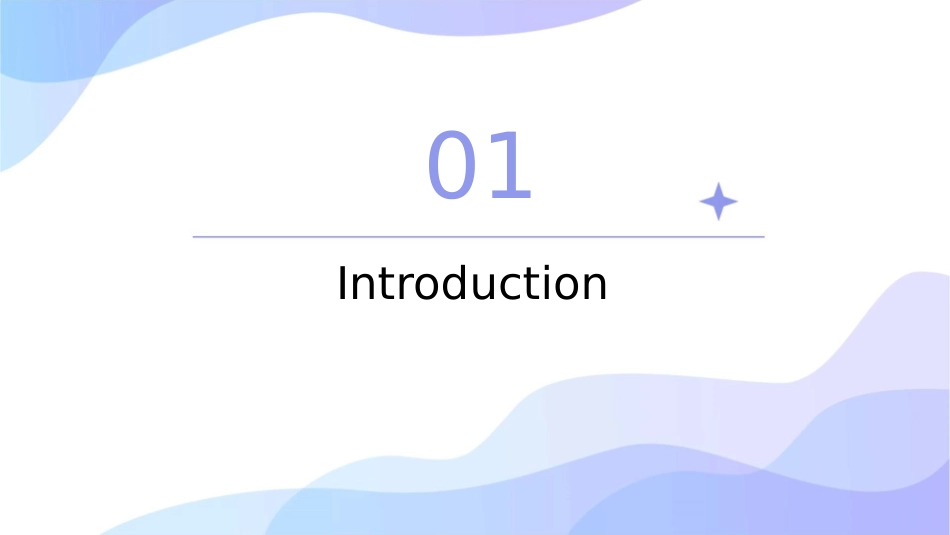 01

Introduction